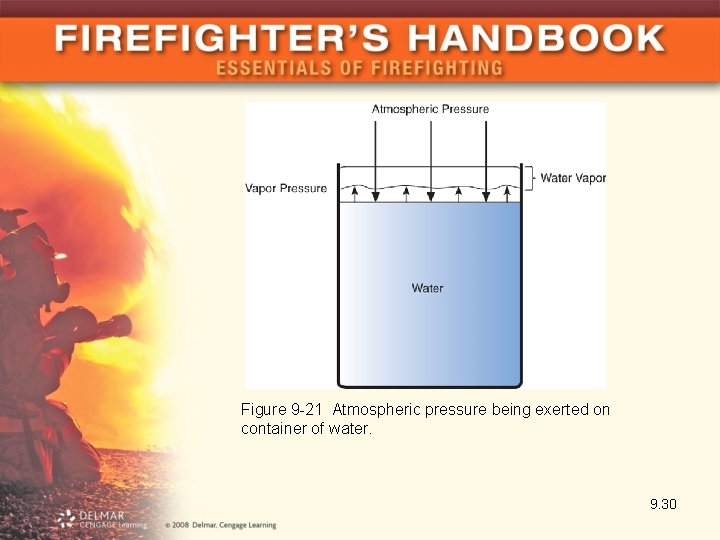 FIREFIGHTER'S HANDBOOK
ESSENTIALS OF FIREFIGHTING

Atmospheric Pressure

Vapor Pressure

Water Vapor

Water

Figure 9-21 Atmospheric pressure being exerted on container of water.

9.30

DELMAR CENGAGE Learning

© 2008 Delmar, Cengage Learning